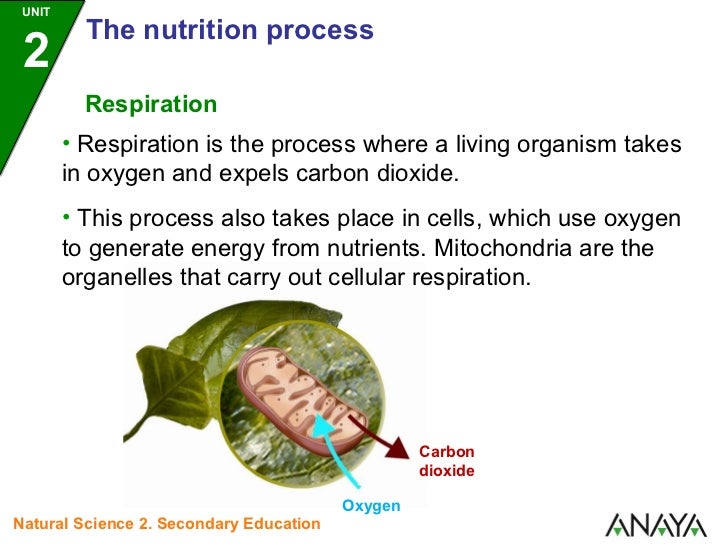 UNIT
2
The nutrition process

Respiration

• Respiration is the process where a living organism takes in oxygen and expels carbon dioxide.

• This process also takes place in cells, which use oxygen to generate energy from nutrients. Mitochondria are the organelles that carry out cellular respiration.

Carbon dioxide

Oxygen

Natural Science 2. Secondary Education

ANAYA